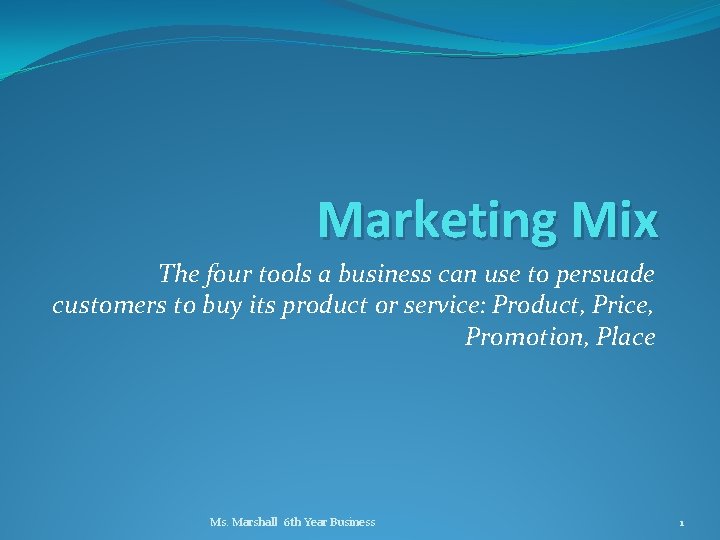 Marketing Mix

The four tools a business can use to persuade customers to buy its product or service: Product, Price, Promotion, Place

Ms. Marshall 6th Year Business

1